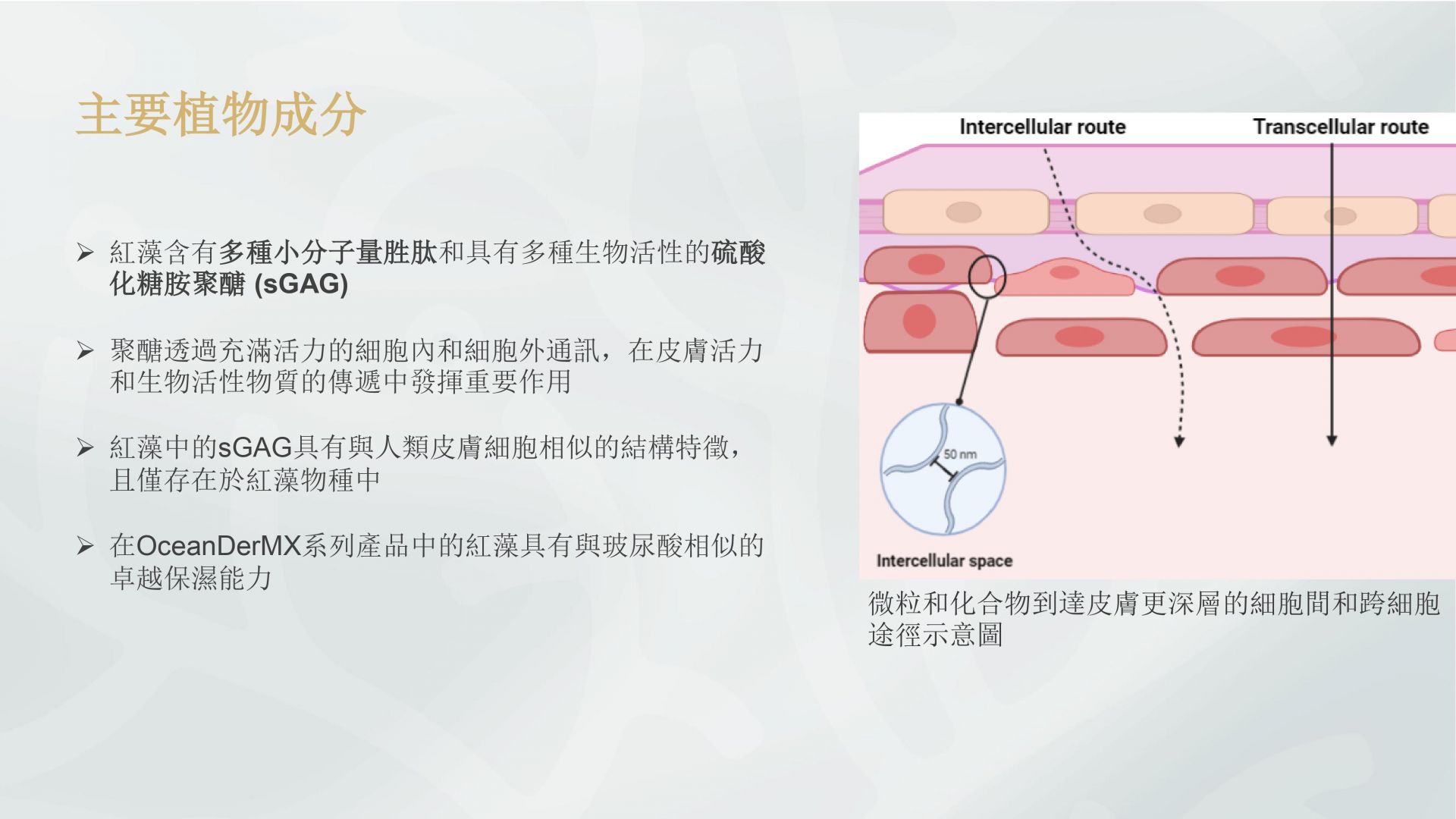 主要植物成分

➢ 紅藻含有多種小分子量胜肽和具有多種生物活性的硫酸化糖胺聚醣 (sGAG)

➢ 聚醣透過充滿活力的細胞內和細胞外通訊，在皮膚活力和生物活性物質的傳遞中發揮重要作用

➢ 紅藻中的sGAG具有與人類皮膚細胞相似的結構特徵，且僅存在於紅藻物種中

➢ 在OceanDerMX系列產品中的紅藻具有與玻尿酸相似的卓越保濕能力

Intercellular route
Transcellular route
50 nm
Intercellular space

微粒和化合物到達皮膚更深層的細胞間和跨細胞途徑示意圖